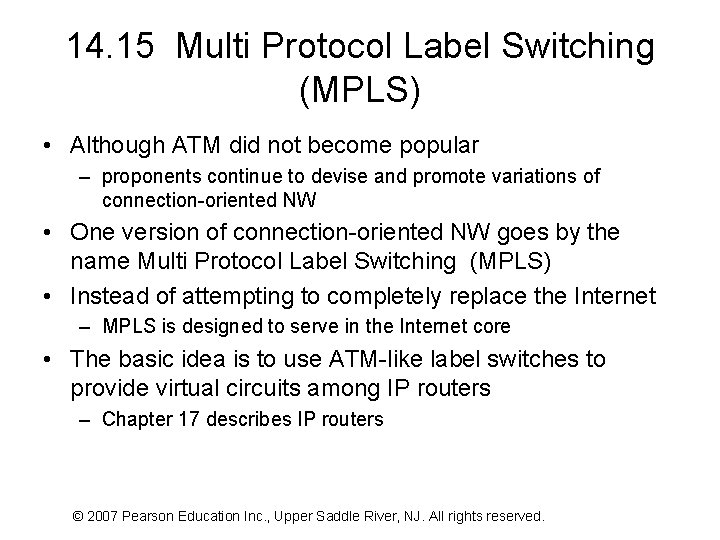 14.15 Multi Protocol Label Switching (MPLS)

• Although ATM did not become popular
– proponents continue to devise and promote variations of connection-oriented NW

• One version of connection-oriented NW goes by the name Multi Protocol Label Switching (MPLS)

• Instead of attempting to completely replace the Internet
– MPLS is designed to serve in the Internet core

• The basic idea is to use ATM-like label switches to provide virtual circuits among IP routers
– Chapter 17 describes IP routers

© 2007 Pearson Education Inc., Upper Saddle River, NJ. All rights reserved.